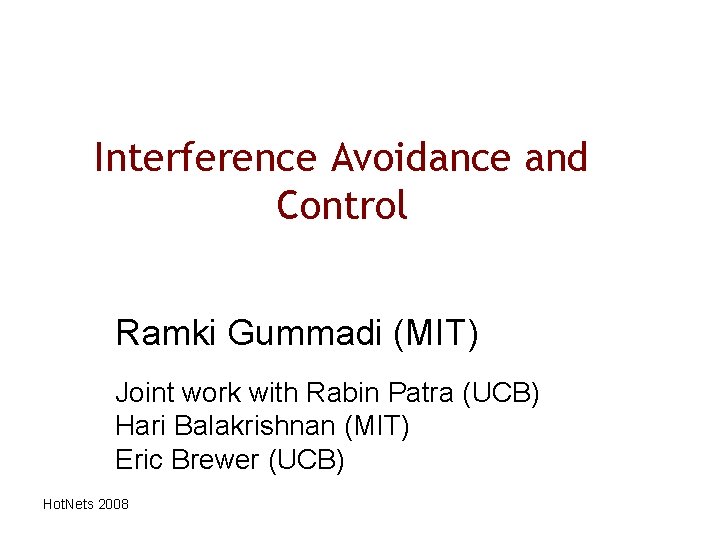 Interference Avoidance and Control

Ramki Gummadi (MIT)

Joint work with Rabin Patra (UCB)
Hari Balakrishnan (MIT)
Eric Brewer (UCB)

HotNets 2008